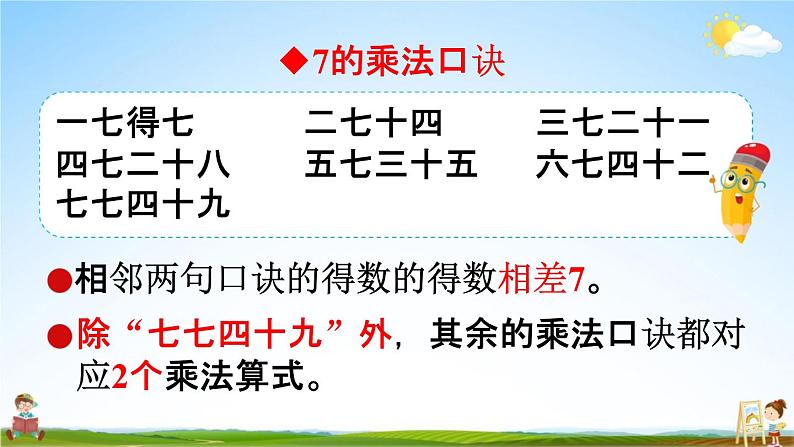 ◆7的乘法口诀

一七得七　　二七十四　　三七二十一
四七二十八　　五七三十五　　六七四十二
七七四十九

●相邻两句口诀的得数的得数相差7。

●除“七七四十九”外，其余的乘法口诀都对应2个乘法算式。